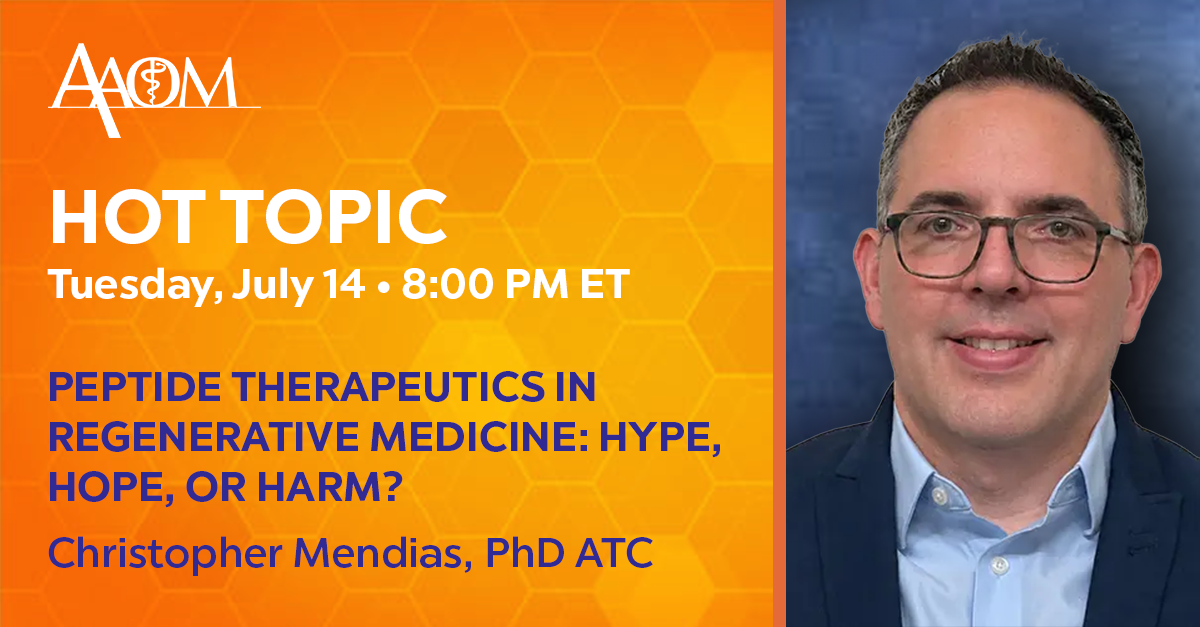 AAOM

HOT TOPIC
Tuesday, July 14 • 8:00 PM ET

PEPTIDE THERAPEUTICS IN REGENERATIVE MEDICINE: HYPE, HOPE, OR HARM?

Christopher Mendias, PhD ATC